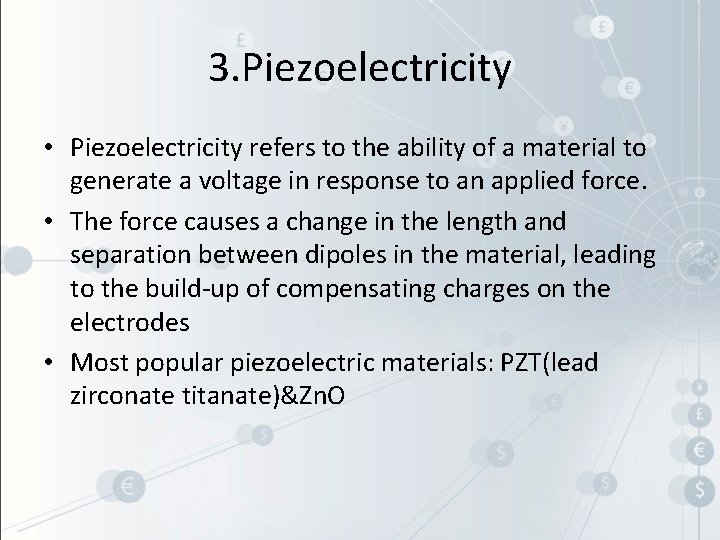 3.Piezoelectricity

• Piezoelectricity refers to the ability of a material to generate a voltage in response to an applied force.

• The force causes a change in the length and separation between dipoles in the material, leading to the build-up of compensating charges on the electrodes

• Most popular piezoelectric materials: PZT(lead zirconate titanate)&ZnO